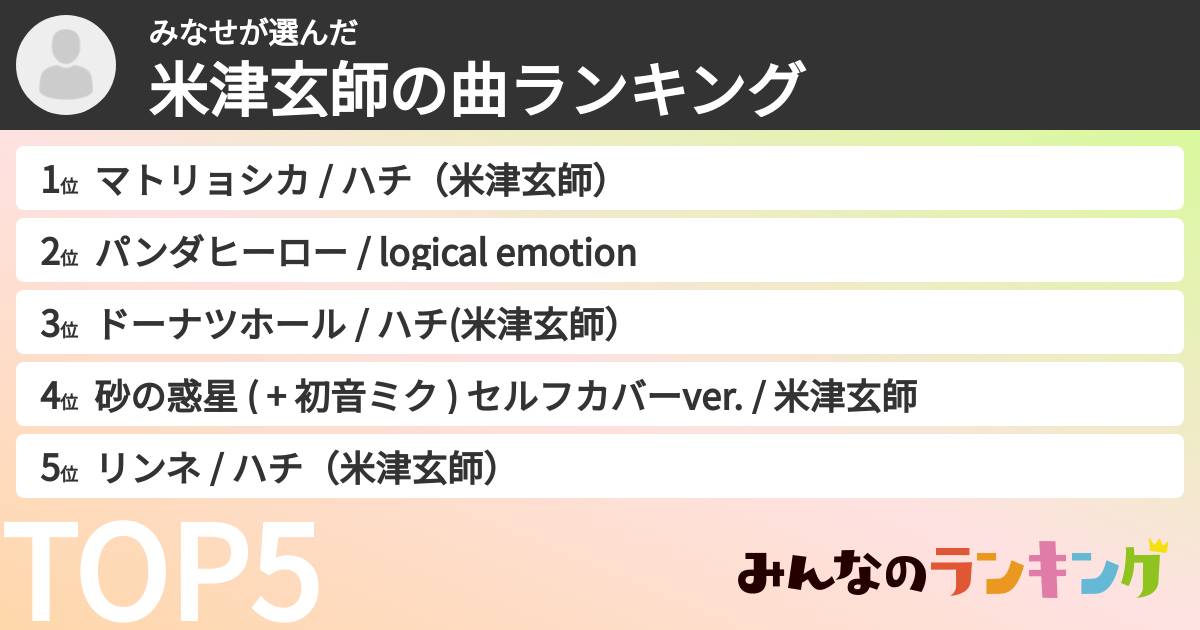 みなせが選んだ
米津玄師の曲ランキング

1位 マトリョシカ / ハチ（米津玄師）

2位 パンダヒーロー / logical emotion

3位 ドーナツホール / ハチ(米津玄師)

4位 砂の惑星 ( + 初音ミク ) セルフカバーver. / 米津玄師

5位 リンネ / ハチ（米津玄師）

TOP5

みんなのランキング